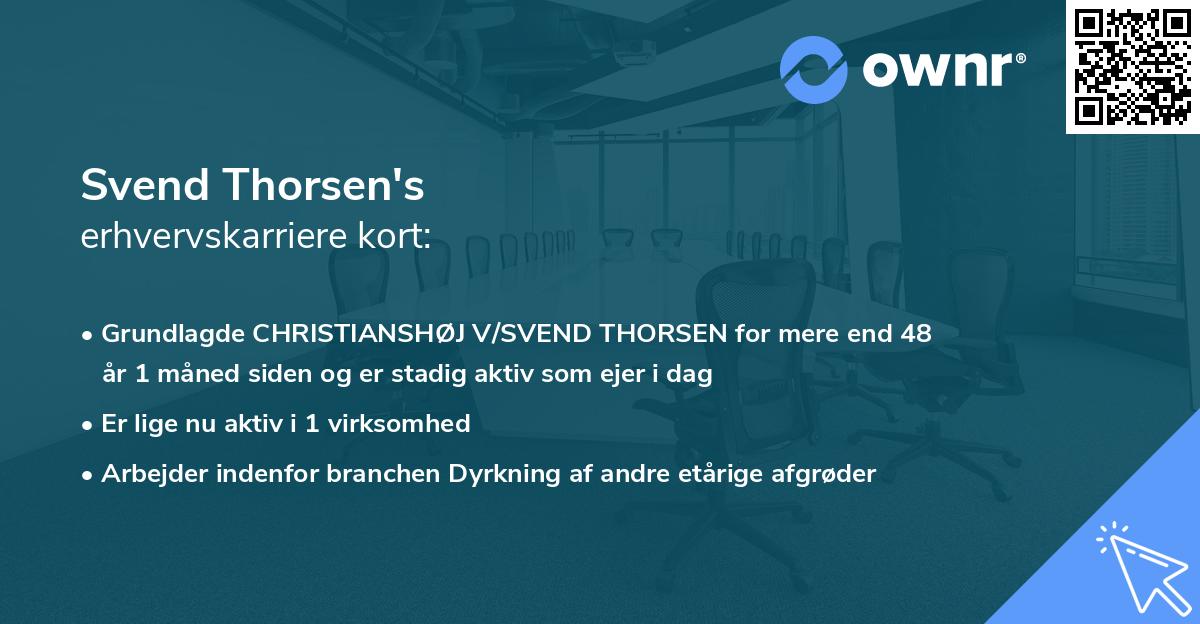 ownr®

Svend Thorsen's
erhvervskarriere kort:

• Grundlagde CHRISTIANSHØJ V/SVEND THORSEN for mere end 48 år 1 måned siden og er stadig aktiv som ejer i dag

• Er lige nu aktiv i 1 virksomhed

• Arbejder indenfor branchen Dyrkning af andre etårige afgrøder